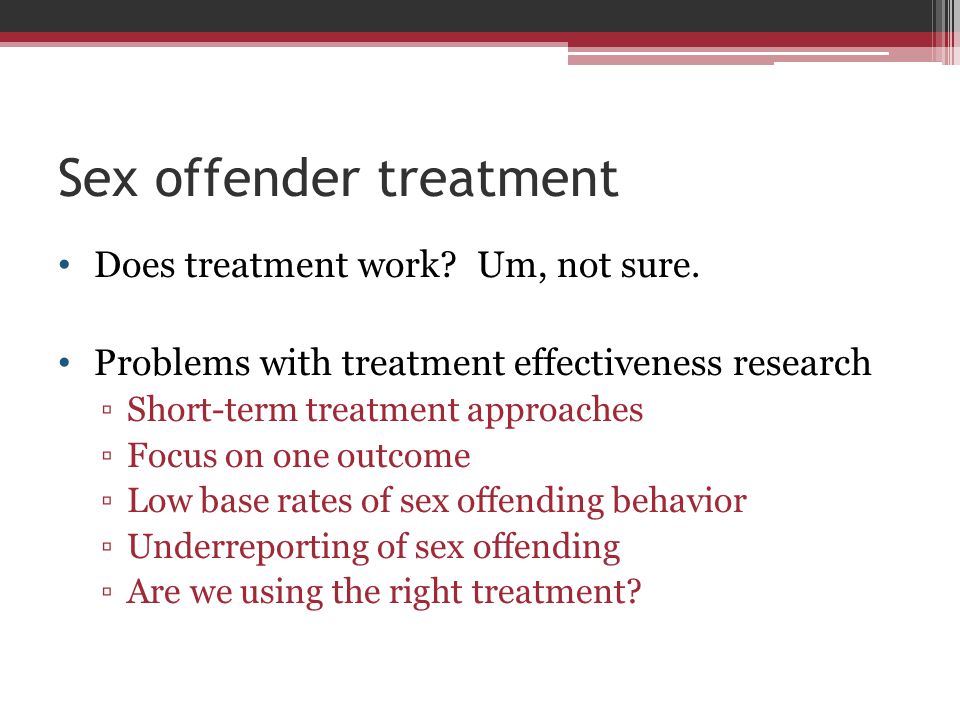 Sex offender treatment

• Does treatment work?  Um, not sure.

• Problems with treatment effectiveness research
  ▫ Short-term treatment approaches
  ▫ Focus on one outcome
  ▫ Low base rates of sex offending behavior
  ▫ Underreporting of sex offending
  ▫ Are we using the right treatment?